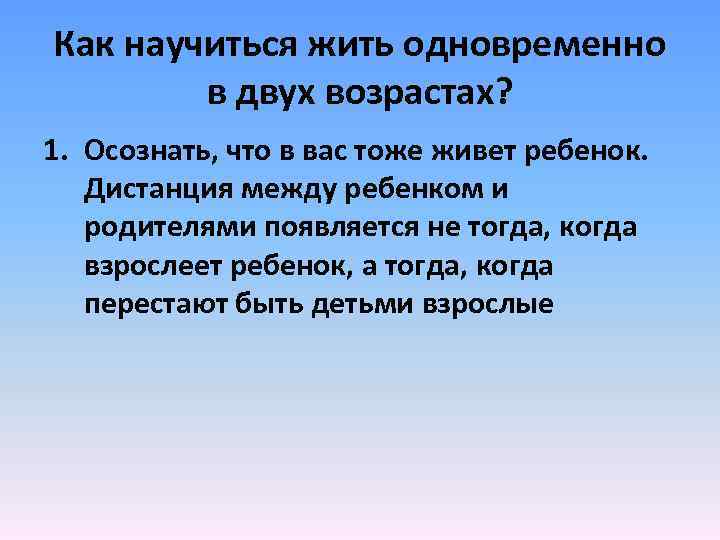 Как научиться жить одновременно в двух возрастах?

1. Осознать, что в вас тоже живет ребенок. Дистанция между ребенком и родителями появляется не тогда, когда взрослеет ребенок, а тогда, когда перестают быть детьми взрослые